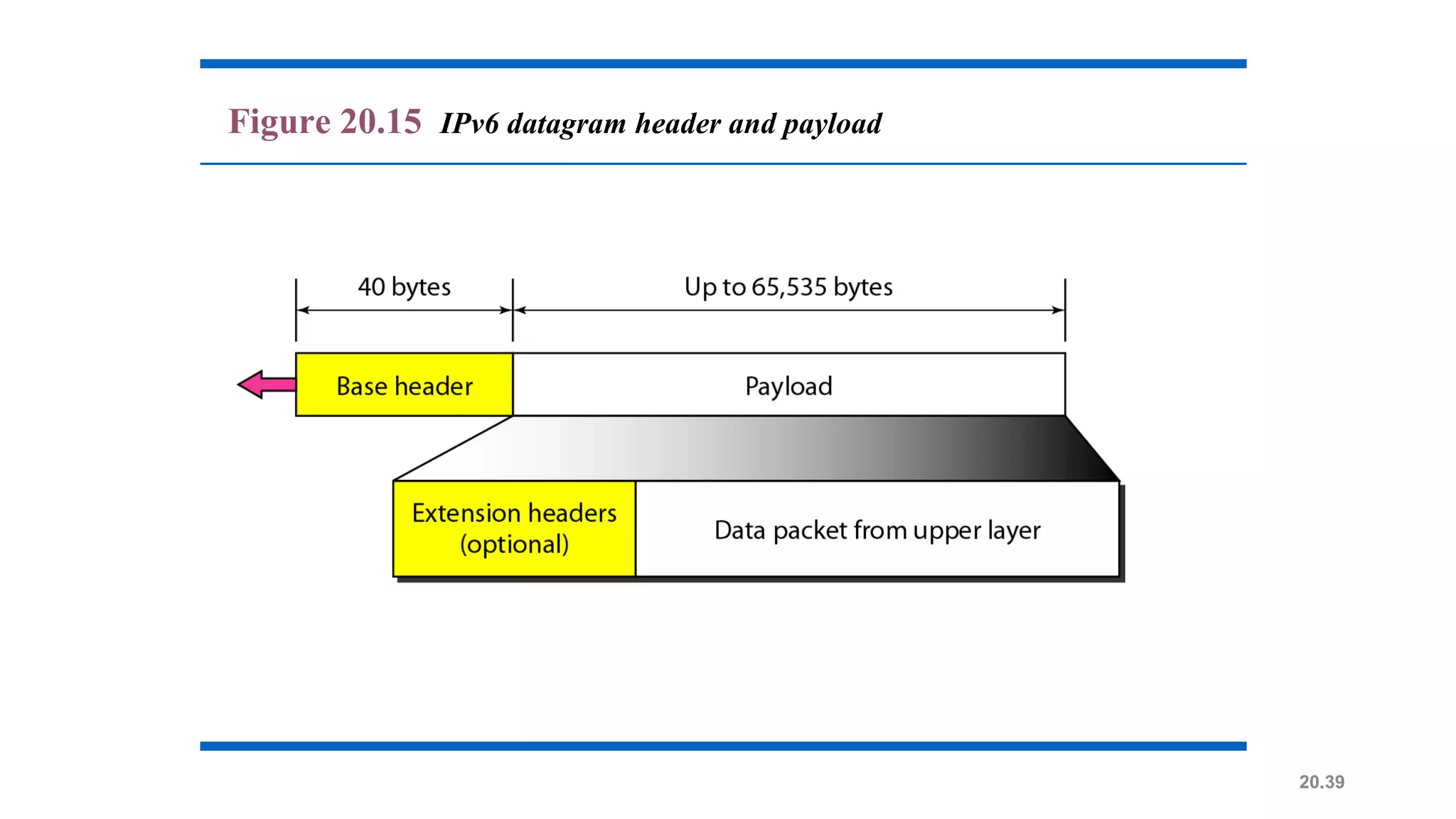 Figure 20.15 IPv6 datagram header and payload

40 bytes

Up to 65,535 bytes

Base header

Payload

Extension headers (optional)

Data packet from upper layer

20.39